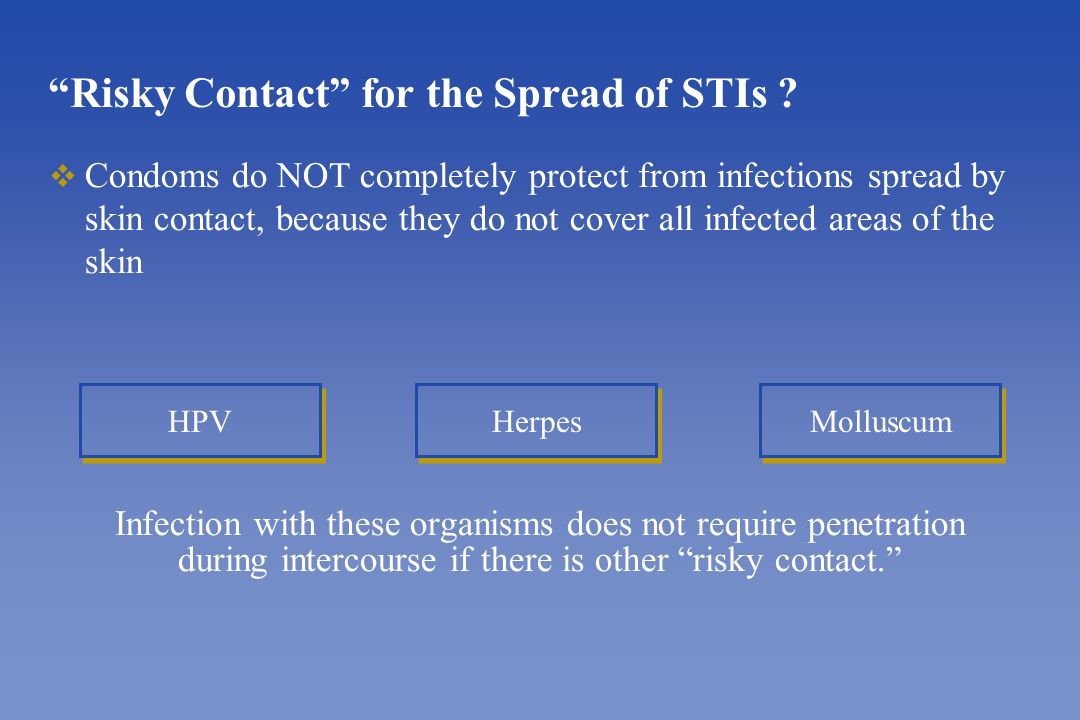 “Risky Contact” for the Spread of STIs ?

❖ Condoms do NOT completely protect from infections spread by skin contact, because they do not cover all infected areas of the skin

HPV

Herpes

Molluscum

Infection with these organisms does not require penetration during intercourse if there is other “risky contact.”